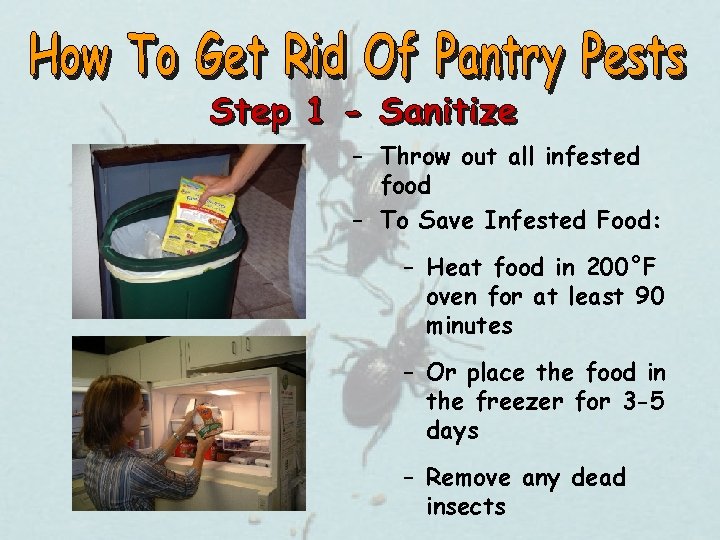 How To Get Rid Of Pantry Pests

Step 1 - Sanitize

– Throw out all infested food

– To Save Infested Food:

– Heat food in 200°F oven for at least 90 minutes

– Or place the food in the freezer for 3-5 days

– Remove any dead insects